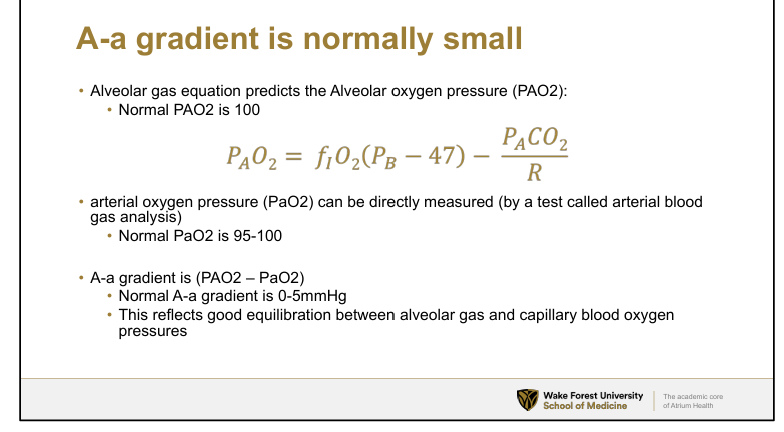 A-a gradient is normally small

• Alveolar gas equation predicts the Alveolar oxygen pressure (PAO2):
  • Normal PAO2 is 100

$P_AO_2 = f_IO_2(P_B - 47) - \frac{P_ACO_2}{R}$

• arterial oxygen pressure (PaO2) can be directly measured (by a test called arterial blood gas analysis)
  • Normal PaO2 is 95-100

• A-a gradient is (PAO2 – PaO2)
  • Normal A-a gradient is 0-5mmHg
  • This reflects good equilibration between alveolar gas and capillary blood oxygen pressures

Wake Forest University
School of Medicine
The academic core of Atrium Health